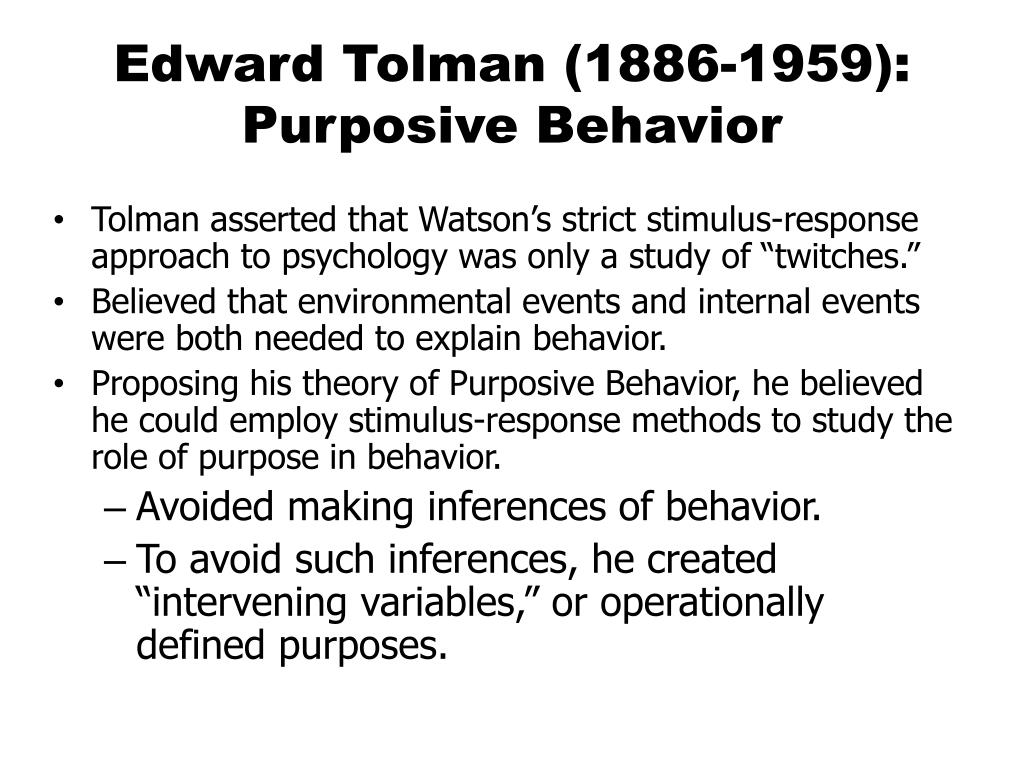 Edward Tolman (1886-1959): Purposive Behavior

• Tolman asserted that Watson’s strict stimulus-response approach to psychology was only a study of “twitches.”
• Believed that environmental events and internal events were both needed to explain behavior.
• Proposing his theory of Purposive Behavior, he believed he could employ stimulus-response methods to study the role of purpose in behavior.
– Avoided making inferences of behavior.
– To avoid such inferences, he created “intervening variables,” or operationally defined purposes.